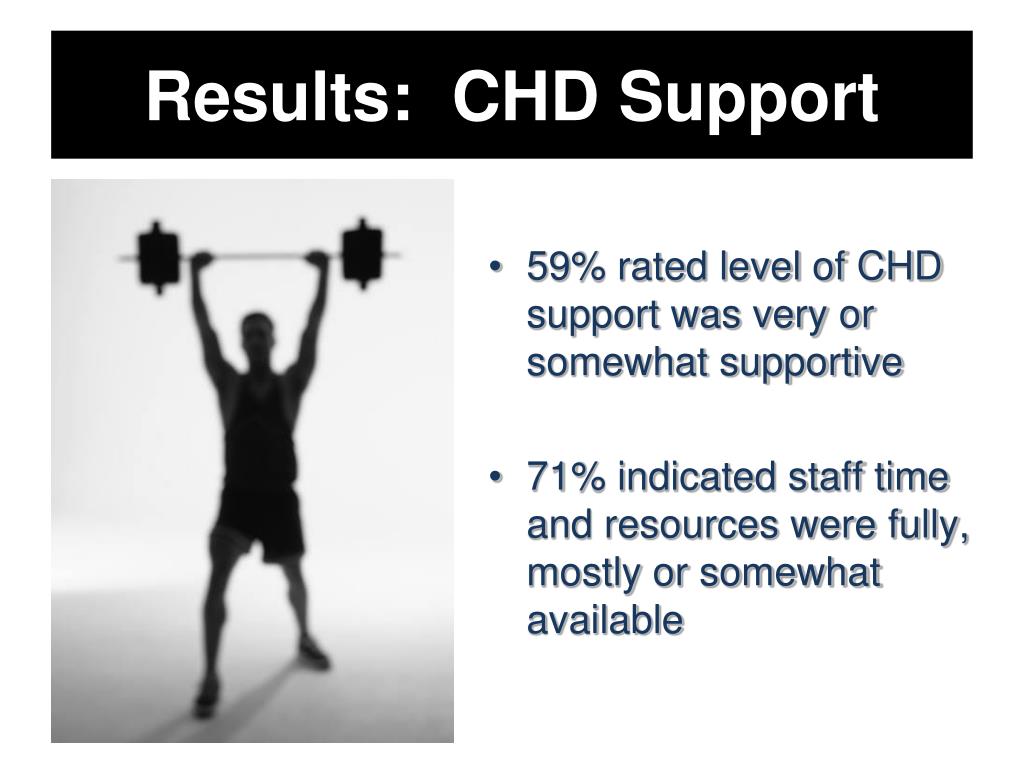 Results: CHD Support

• 59% rated level of CHD support was very or somewhat supportive

• 71% indicated staff time and resources were fully, mostly or somewhat available